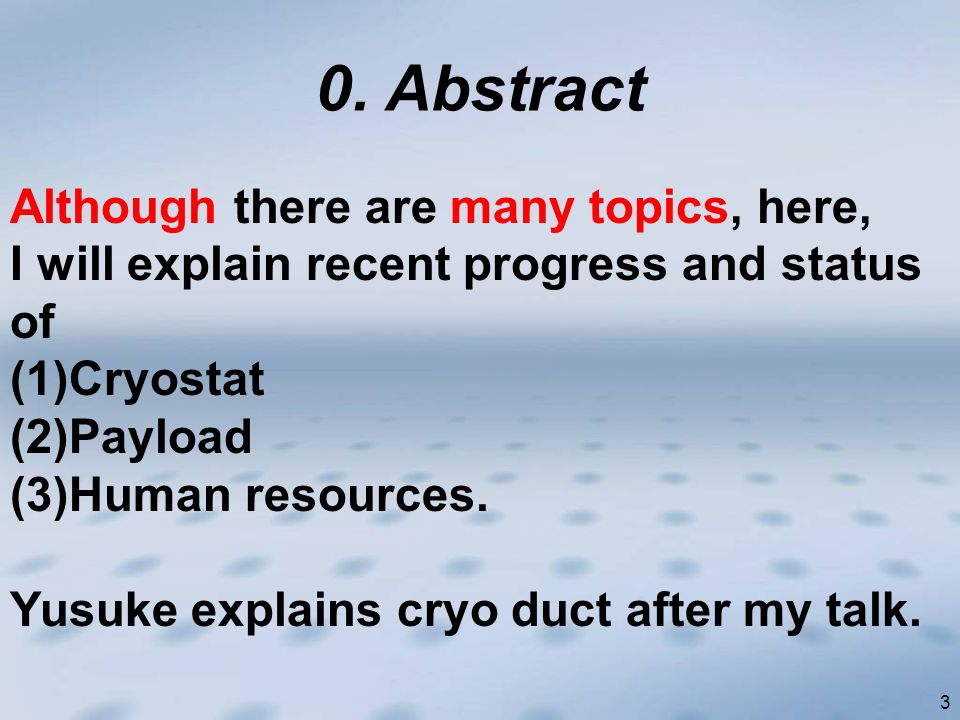 0. Abstract

Although there are many topics, here, I will explain recent progress and status of
(1)Cryostat
(2)Payload
(3)Human resources.

Yusuke explains cryo duct after my talk.

3